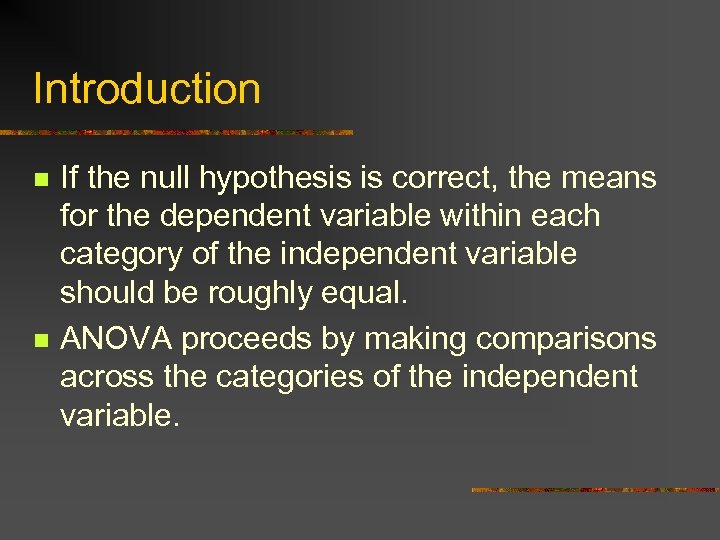 Introduction

If the null hypothesis is correct, the means for the dependent variable within each category of the independent variable should be roughly equal.

ANOVA proceeds by making comparisons across the categories of the independent variable.